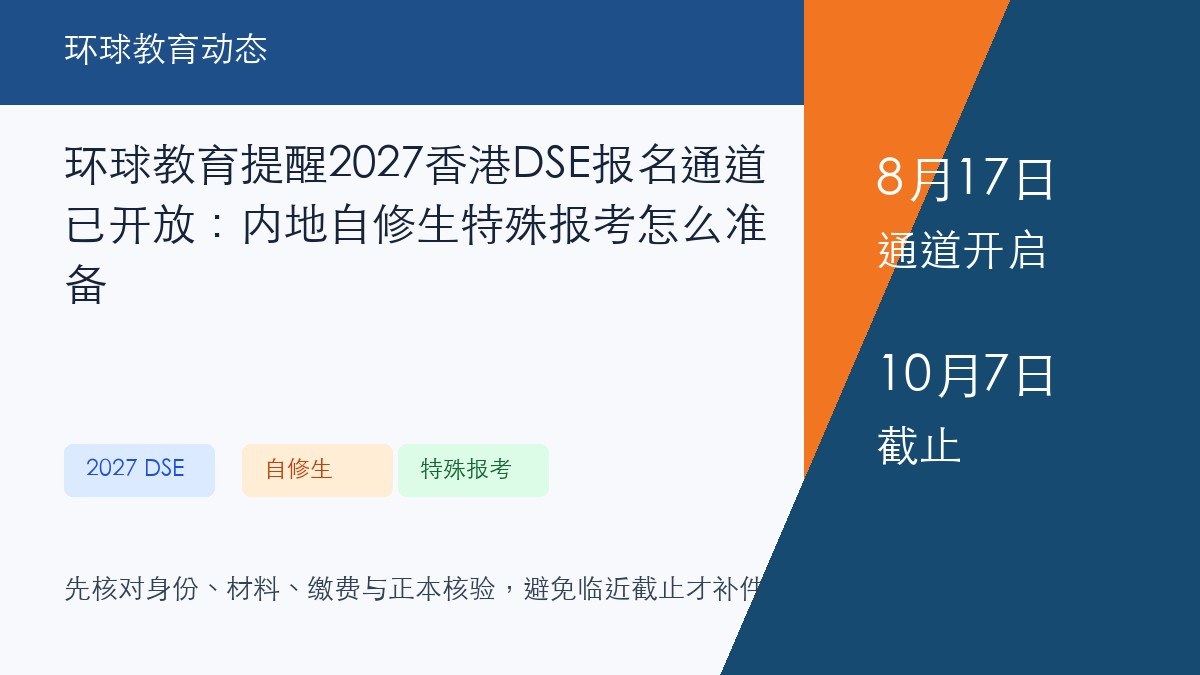 环球教育动态

环球教育提醒2027香港DSE报名通道已开放：内地自修生特殊报考怎么准备

2027 DSE

自修生

特殊报考

先核对身份、材料、缴费与正本核验，避免临近截止才补件

8月17日
通道开启

10月7日
截止